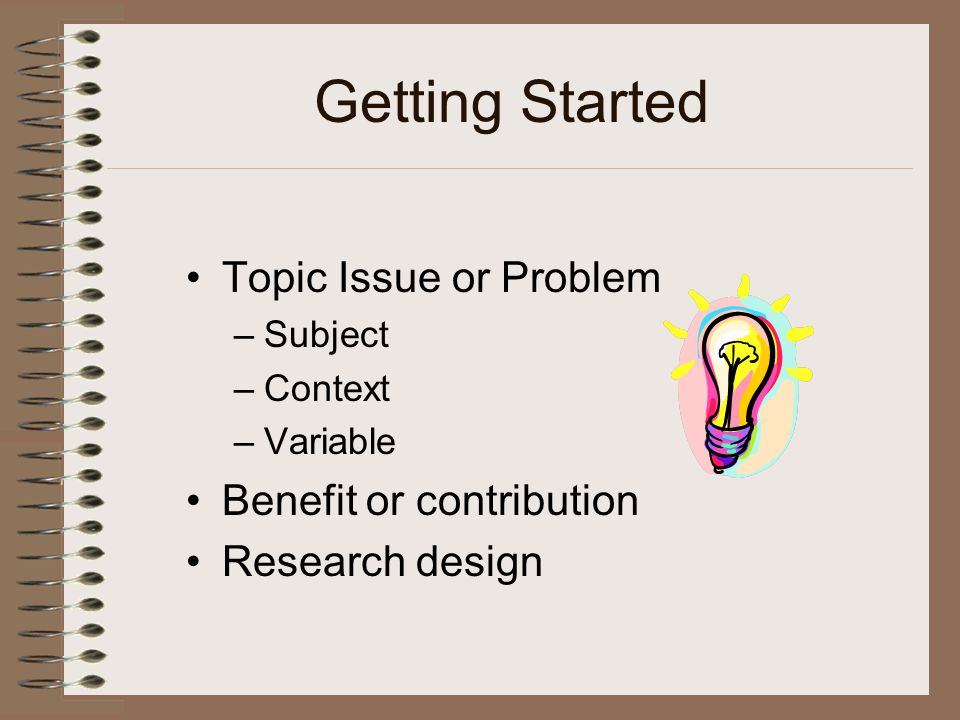 Getting Started

• Topic Issue or Problem
  – Subject
  – Context
  – Variable
• Benefit or contribution
• Research design